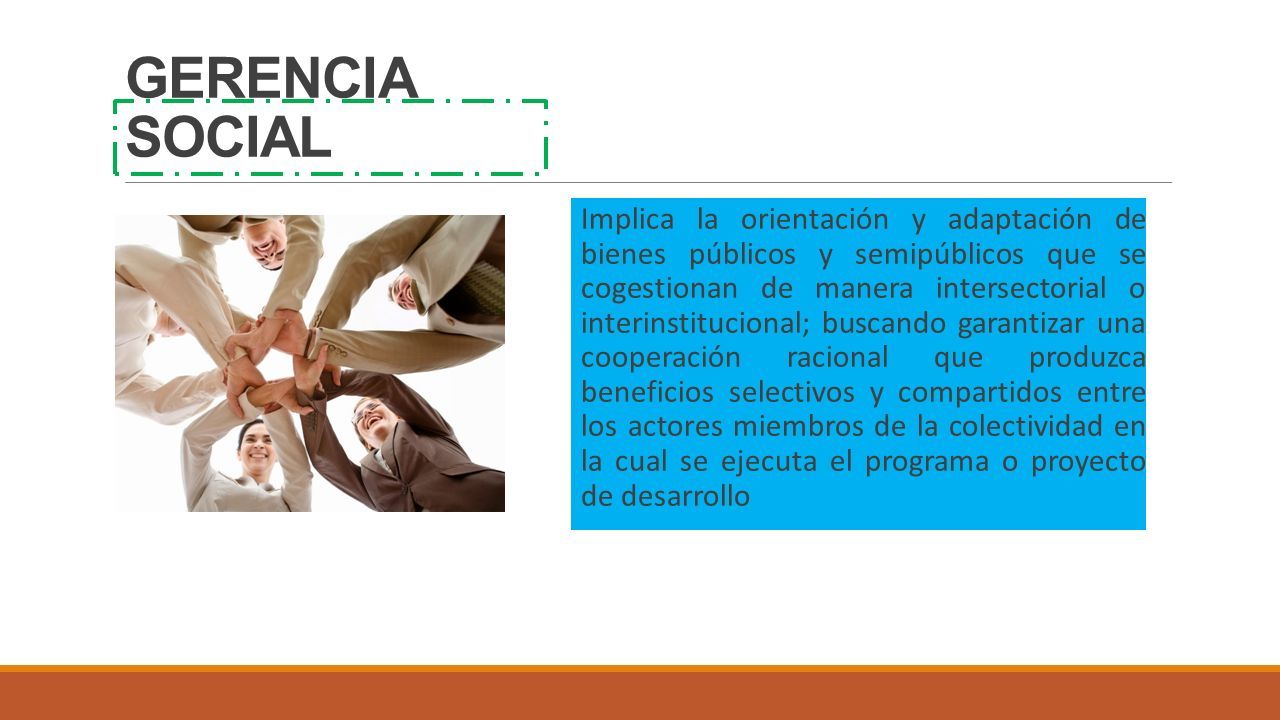 GERENCIA SOCIAL

Implica la orientación y adaptación de bienes públicos y semipúblicos que se cogestionan de manera intersectorial o interinstitucional; buscando garantizar una cooperación racional que produzca beneficios selectivos y compartidos entre los actores miembros de la colectividad en la cual se ejecuta el programa o proyecto de desarrollo